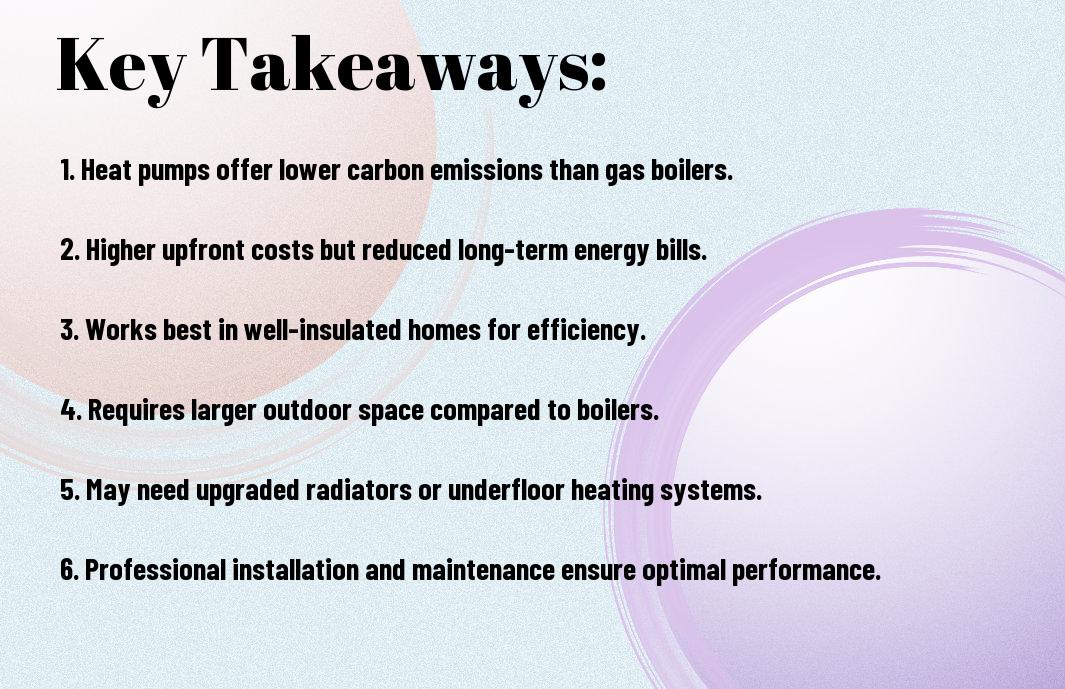 Key Takeaways:

1. Heat pumps offer lower carbon emissions than gas boilers.

2. Higher upfront costs but reduced long-term energy bills.

3. Works best in well-insulated homes for efficiency.

4. Requires larger outdoor space compared to boilers.

5. May need upgraded radiators or underfloor heating systems.

6. Professional installation and maintenance ensure optimal performance.